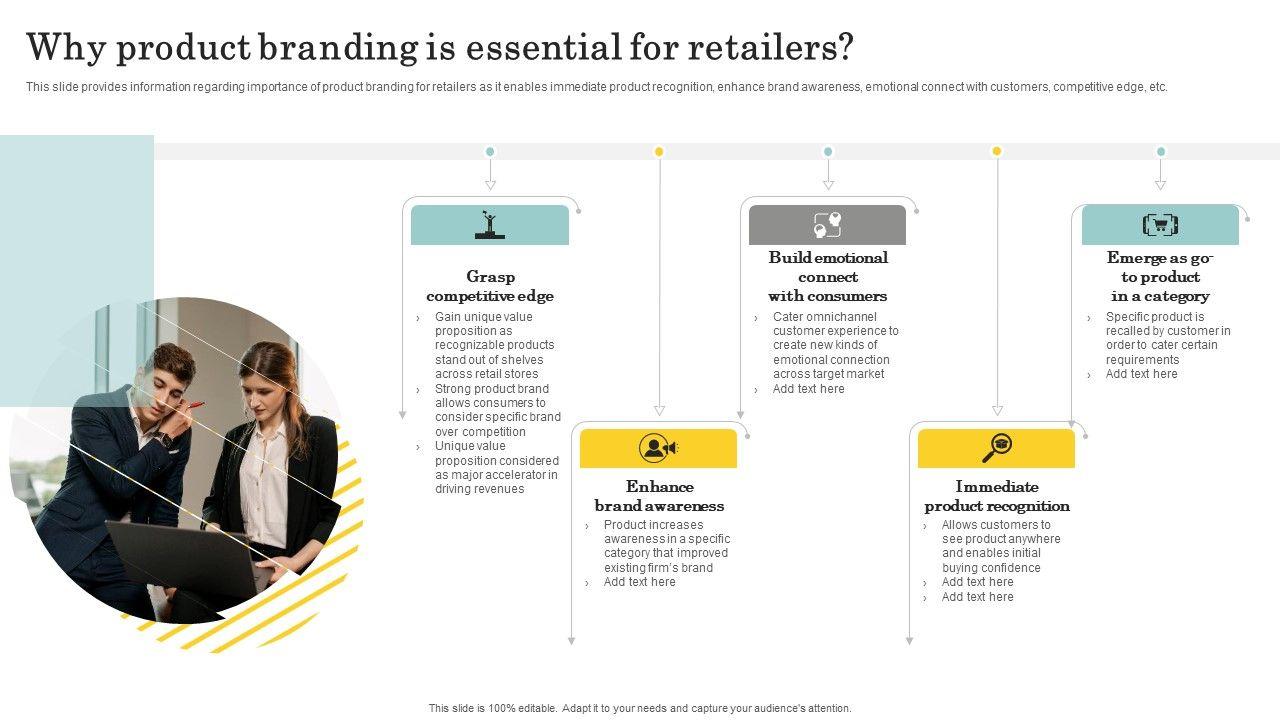 Why product branding is essential for retailers?

This slide provides information regarding importance of product branding for retailers as it enables immediate product recognition, enhance brand awareness, emotional connect with customers, competitive edge, etc.

Grasp competitive edge

› Gain unique value proposition as recognizable products stand out of shelves across retail stores
› Strong product brand allows consumers to consider specific brand over competition
› Unique value proposition considered as major accelerator in driving revenues

Enhance brand awareness

› Product increases awareness in a specific category that improved existing firm's brand
› Add text here

Build emotional connect with consumers

› Cater omnichannel customer experience to create new kinds of emotional connection across target market
› Add text here

Immediate product recognition

› Allows customers to see product anywhere and enables initial buying confidence
› Add text here
› Add text here

Emerge as go-to product in a category

› Specific product is recalled by customer in order to cater certain requirements
› Add text here

This slide is 100% editable. Adapt it to your needs and capture your audience's attention.